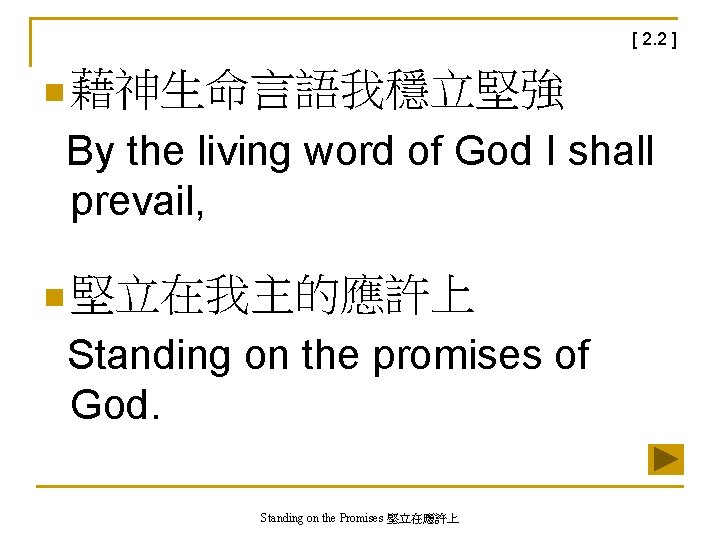 [ 2.2 ]

藉神生命言語我穩立堅強

By the living word of God I shall prevail,

堅立在我主的應許上

Standing on the promises of God.

Standing on the Promises 堅立在應許上